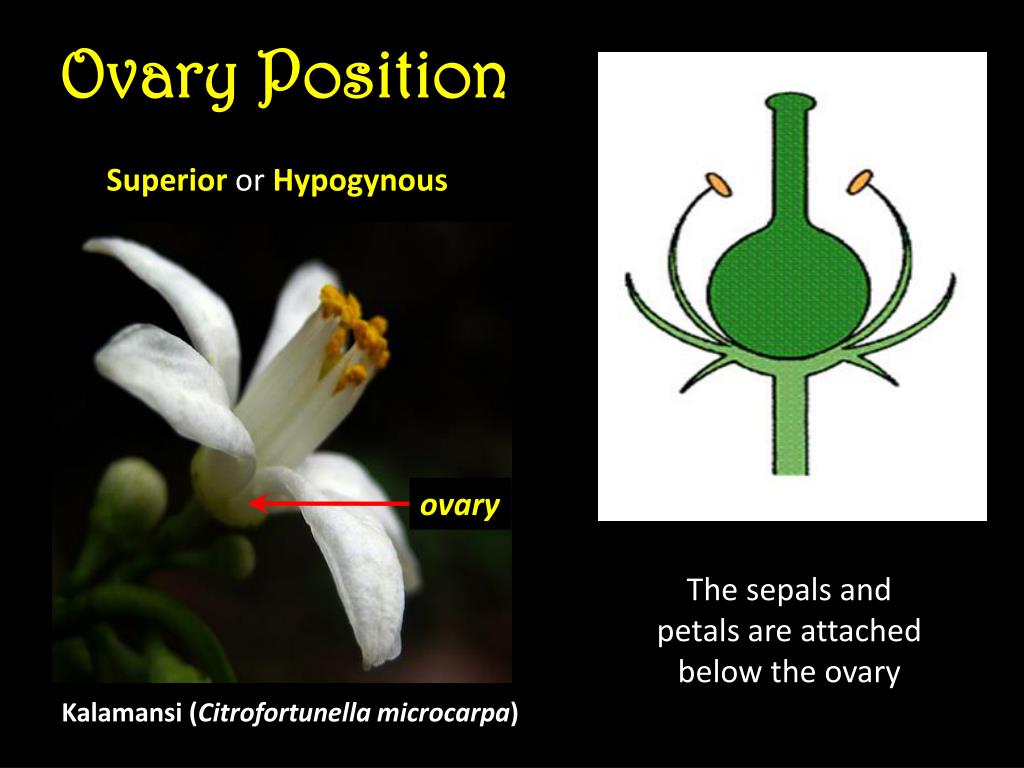 Ovary Position

Superior or Hypogynous

ovary

Kalamansi (Citrofortunella microcarpa)

The sepals and petals are attached below the ovary